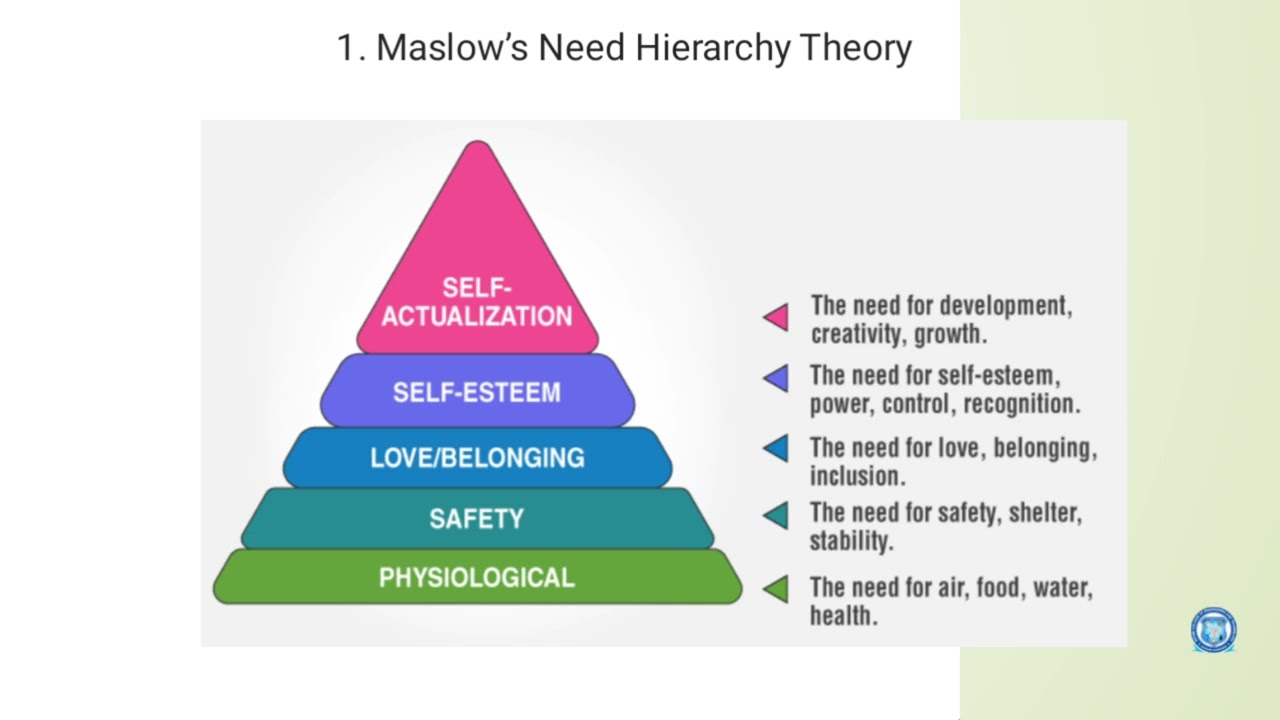 1. Maslow's Need Hierarchy Theory

SELF-ACTUALIZATION

SELF-ESTEEM

LOVE/BELONGING

SAFETY

PHYSIOLOGICAL

The need for development, creativity, growth.

The need for self-esteem, power, control, recognition.

The need for love, belonging, inclusion.

The need for safety, shelter, stability.

The need for air, food, water, health.